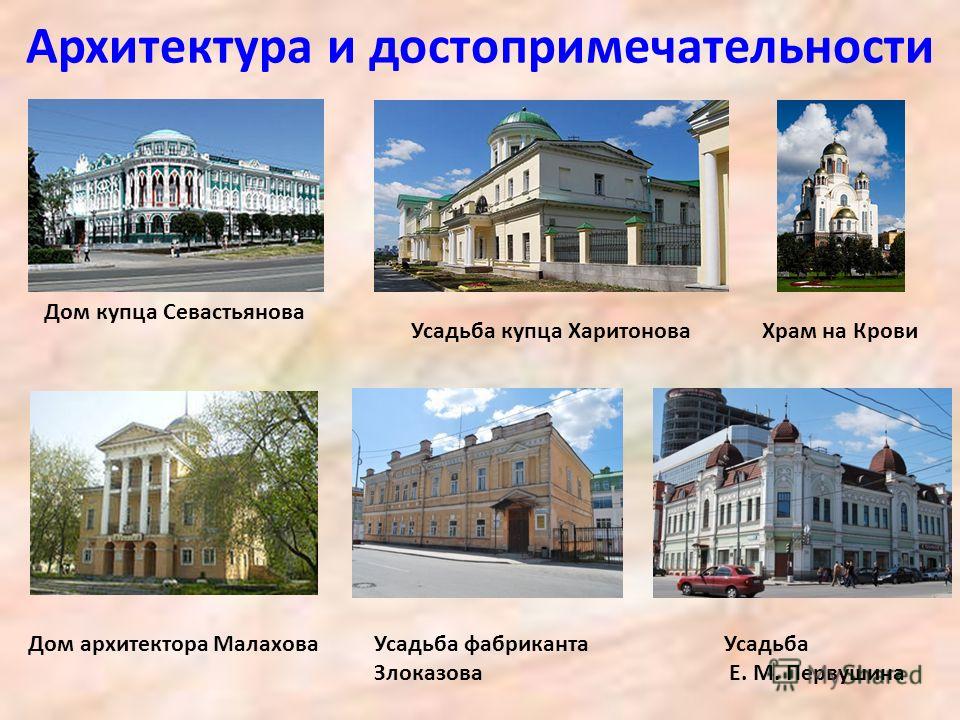 Архитектура и достопримечательности

Дом купца Севастьянова

Усадьба купца Харитонова

Храм на Крови

Дом архитектора Малахова

Усадьба фабриканта Злоказова

Усадьба Е. М. Первушина